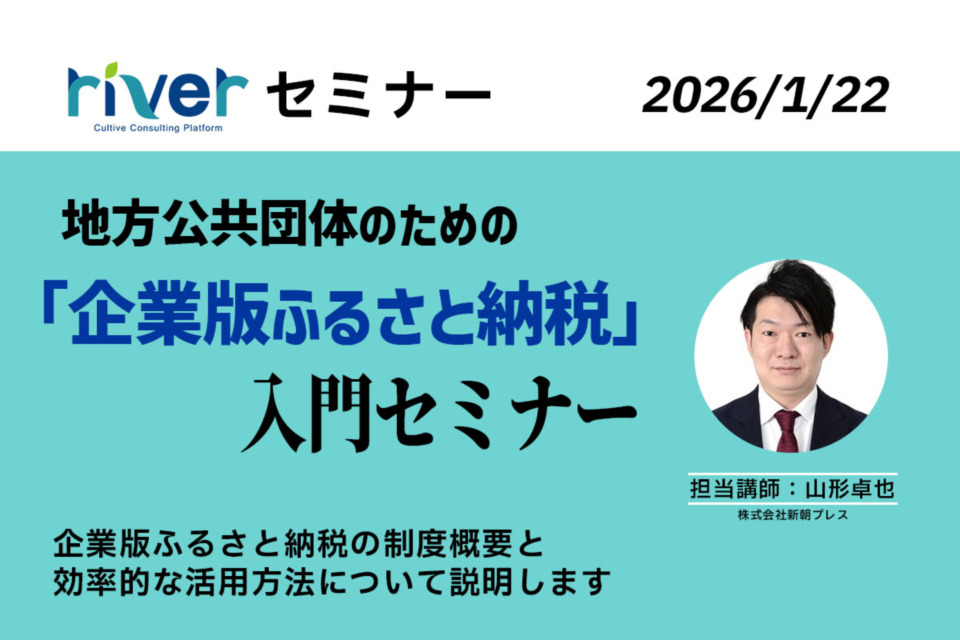 river
Cultive Consulting Platform
セミナー

2026/1/22

地方公共団体のための
「企業版ふるさと納税」
入門セミナー

担当講師：山形卓也
株式会社新朝プレス

企業版ふるさと納税の制度概要と
効率的な活用方法について説明します